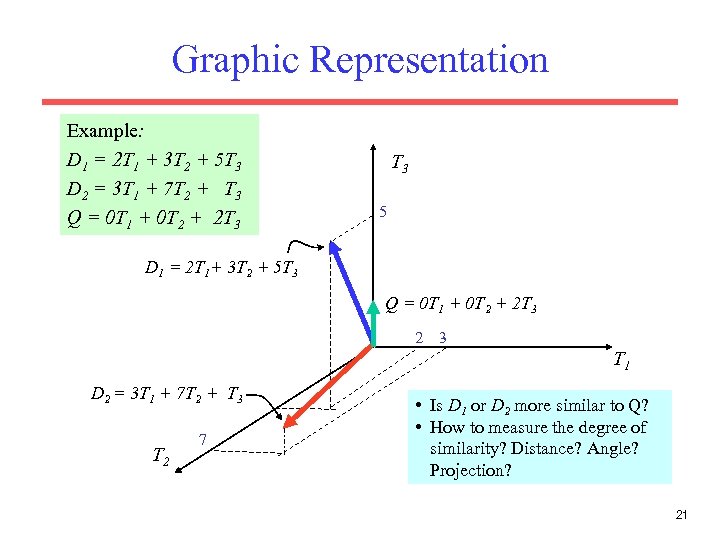 Graphic Representation

Example:
$D_1 = 2T_1 + 3T_2 + 5T_3$
$D_2 = 3T_1 + 7T_2 + T_3$
$Q = 0T_1 + 0T_2 + 2T_3$

$T_3$

5

$D_1 = 2T_1 + 3T_2 + 5T_3$

$Q = 0T_1 + 0T_2 + 2T_3$

2 3

$T_1$

$D_2 = 3T_1 + 7T_2 + T_3$

7

$T_2$

• Is $D_1$ or $D_2$ more similar to Q?
• How to measure the degree of similarity? Distance? Angle? Projection?

21